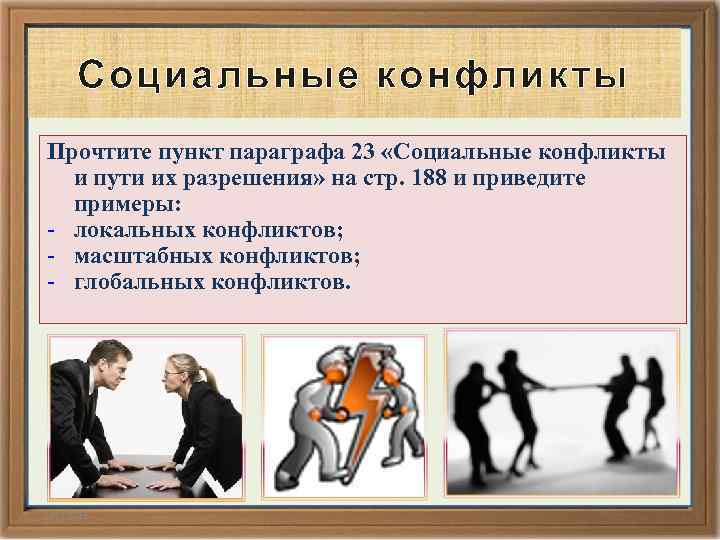 Социальные конфликты

Прочтите пункт параграфа 23 «Социальные конфликты и пути их разрешения» на стр. 188 и приведите примеры:
- локальных конфликтов;
- масштабных конфликтов;
- глобальных конфликтов.